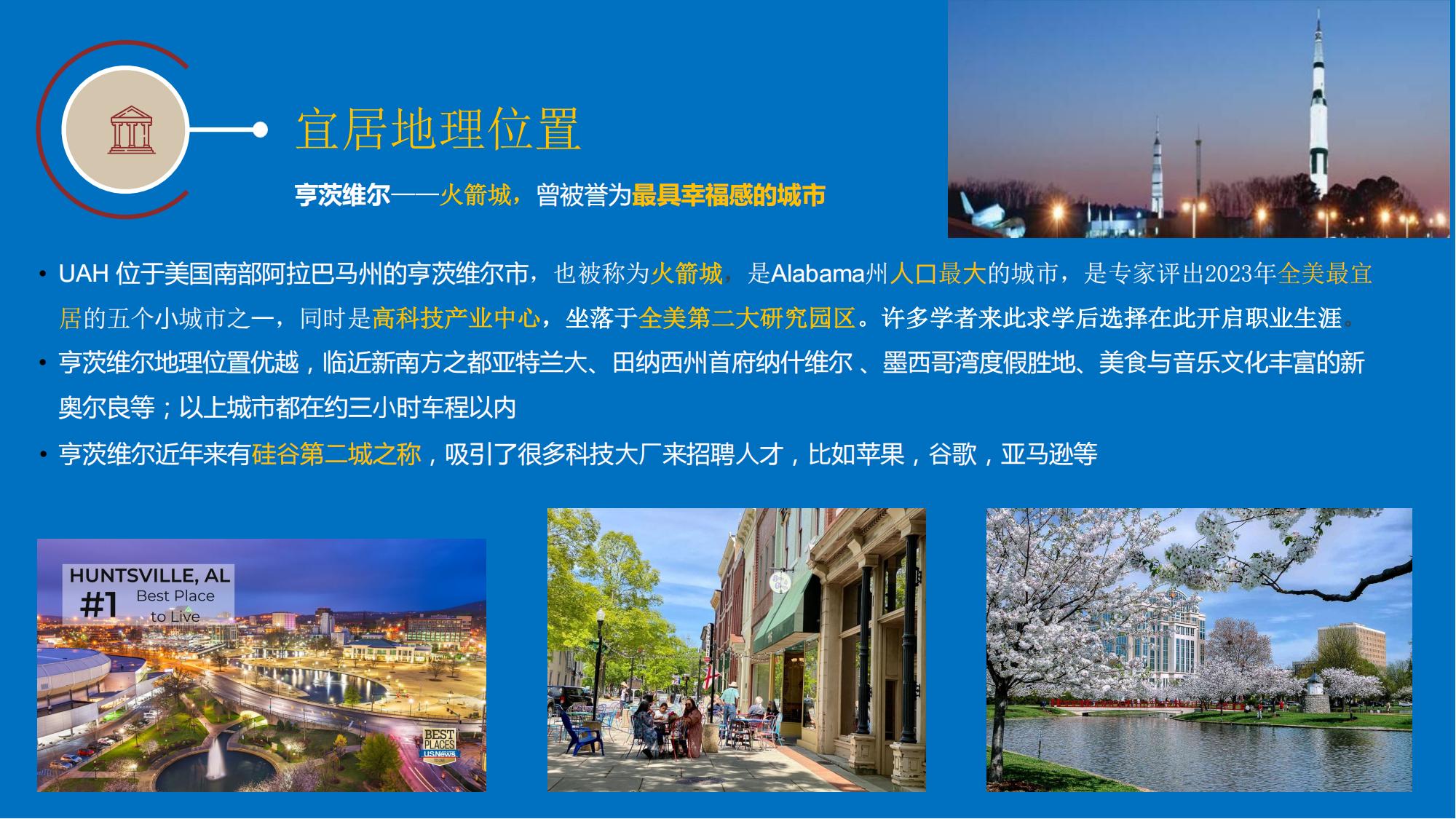 宜居地理位置

亨茨维尔——火箭城，曾被誉为最具幸福感的城市

• UAH 位于美国南部阿拉巴马州的亨茨维尔市，也被称为火箭城，是Alabama州人口最大的城市，是专家评出2023年全美最宜居的五个小城市之一，同时是高科技产业中心，坐落于全美第二大研究园区。许多学者来此求学后选择在此开启职业生涯。

• 亨茨维尔地理位置优越，临近新南方之都亚特兰大、田纳西州首府纳什维尔 、墨西哥湾度假胜地、美食与音乐文化丰富的新奥尔良等；以上城市都在约三小时车程以内

• 亨茨维尔近年来有硅谷第二城之称，吸引了很多科技大厂来招聘人才，比如苹果，谷歌，亚马逊等

HUNTSVILLE, AL
#1 Best Place to Live

BEST PLACES
U.S.News